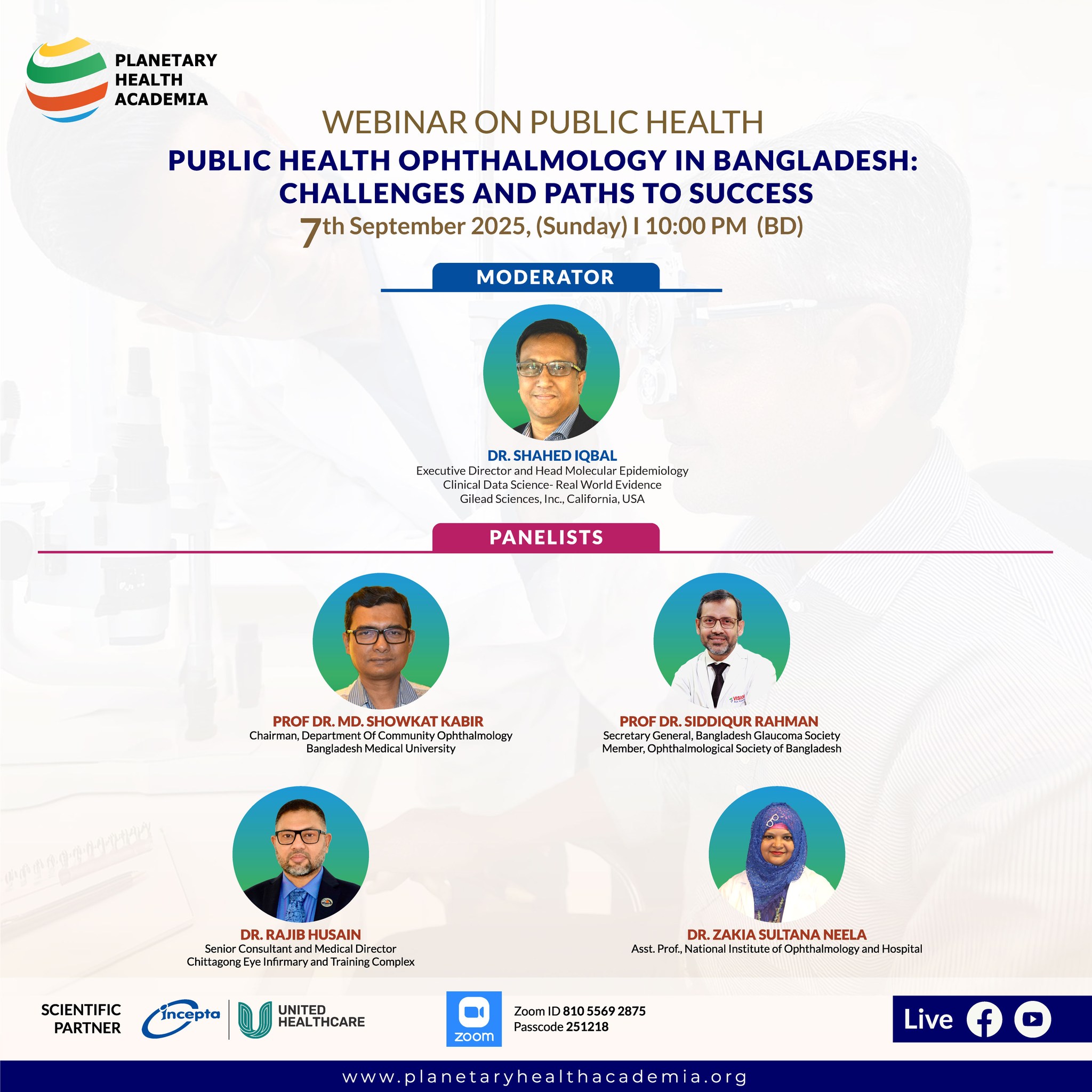 PLANETARY HEALTH ACADEMIA

WEBINAR ON PUBLIC HEALTH

PUBLIC HEALTH OPHTHALMOLOGY IN BANGLADESH: CHALLENGES AND PATHS TO SUCCESS

7th September 2025, (Sunday) I 10:00 PM (BD)

MODERATOR

DR. SHAHED IQBAL
Executive Director and Head Molecular Epidemiology
Clinical Data Science- Real World Evidence
Gilead Sciences, Inc., California, USA

PANELISTS

PROF DR. MD. SHOWKAT KABIR
Chairman, Department Of Community Ophthalmology
Bangladesh Medical University

PROF DR. SIDDIQUR RAHMAN
Secretary General, Bangladesh Glaucoma Society
Member, Ophthalmological Society of Bangladesh

DR. RAJIB HUSAIN
Senior Consultant and Medical Director
Chittagong Eye Infirmary and Training Complex

DR. ZAKIA SULTANA NEELA
Asst. Prof., National Institute of Ophthalmology and Hospital

SCIENTIFIC PARTNER

incepta

UNITED HEALTHCARE

zoom

Zoom ID 810 5569 2875
Passcode 251218

Live

www.planetaryhealthacademia.org